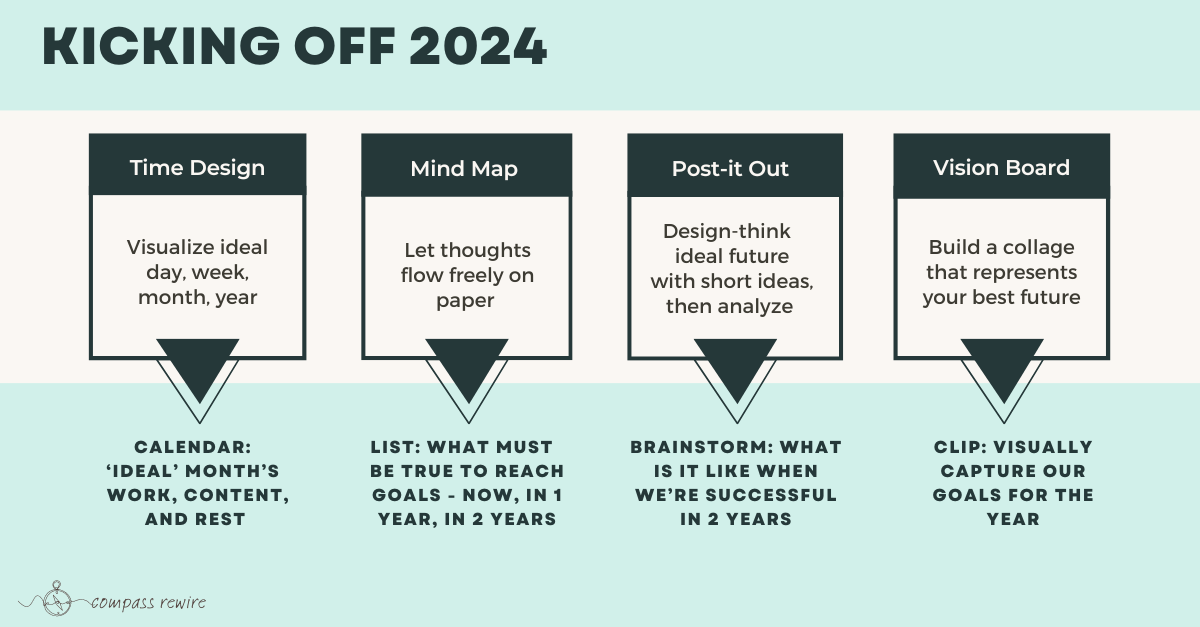 KICKING OFF 2024

Time Design

Visualize ideal day, week, month, year

CALENDAR: 'IDEAL' MONTH'S WORK, CONTENT, AND REST

Mind Map

Let thoughts flow freely on paper

LIST: WHAT MUST BE TRUE TO REACH GOALS - NOW, IN 1 YEAR, IN 2 YEARS

Post-it Out

Design-think ideal future with short ideas, then analyze

BRAINSTORM: WHAT IS IT LIKE WHEN WE'RE SUCCESSFUL IN 2 YEARS

Vision Board

Build a collage that represents your best future

CLIP: VISUALLY CAPTURE OUR GOALS FOR THE YEAR

compass rewire